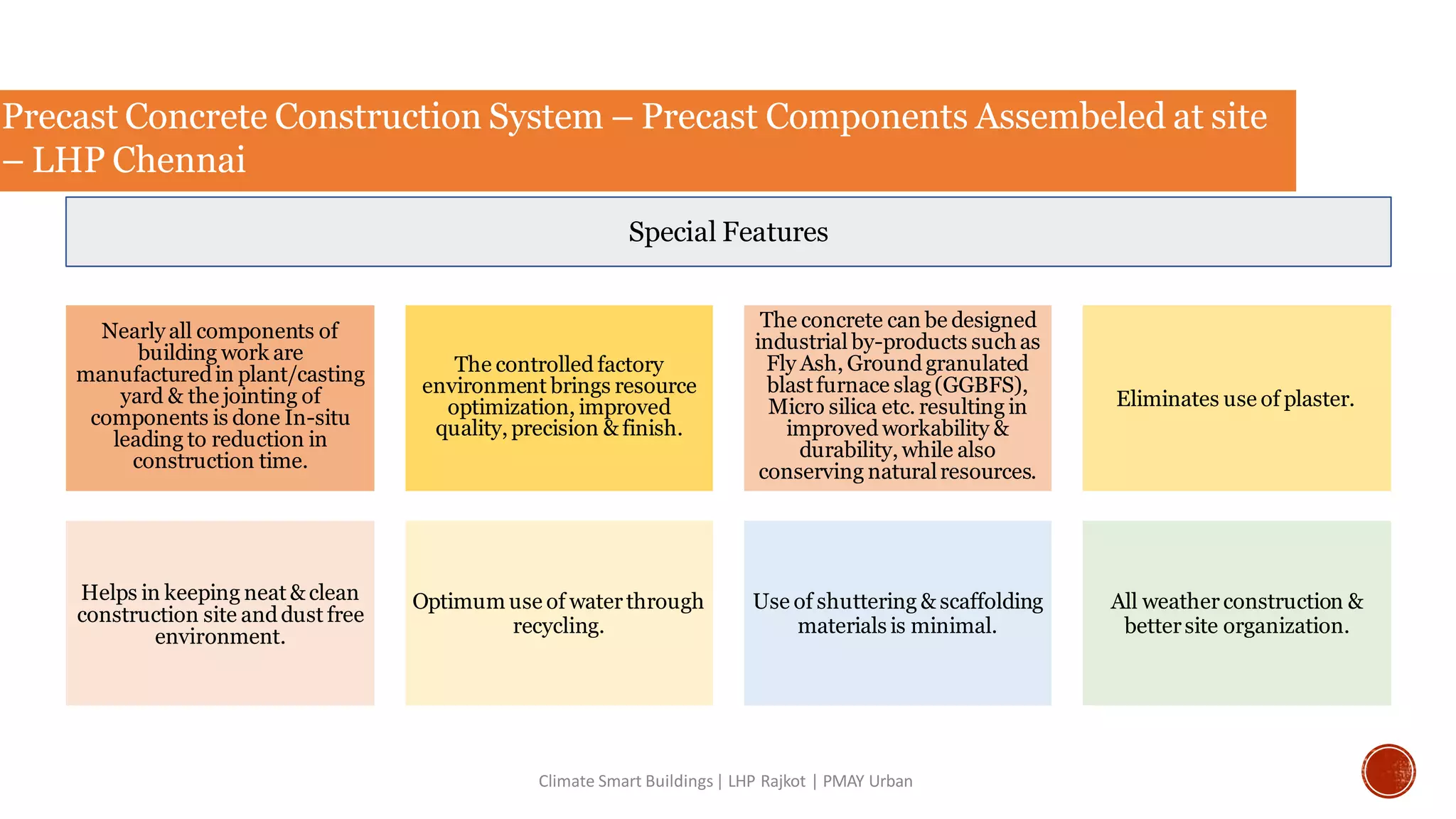 Precast Concrete Construction System – Precast Components Assembeled at site – LHP Chennai

Special Features

Nearly all components of building work are manufactured in plant/casting yard & the jointing of components is done In-situ leading to reduction in construction time.

The controlled factory environment brings resource optimization, improved quality, precision & finish.

The concrete can be designed industrial by-products such as Fly Ash, Ground granulated blast furnace slag (GGBFS), Micro silica etc. resulting in improved workability & durability, while also conserving natural resources.

Eliminates use of plaster.

Helps in keeping neat & clean construction site and dust free environment.

Optimum use of water through recycling.

Use of shuttering & scaffolding materials is minimal.

All weather construction & better site organization.

Climate Smart Buildings | LHP Rajkot | PMAY Urban